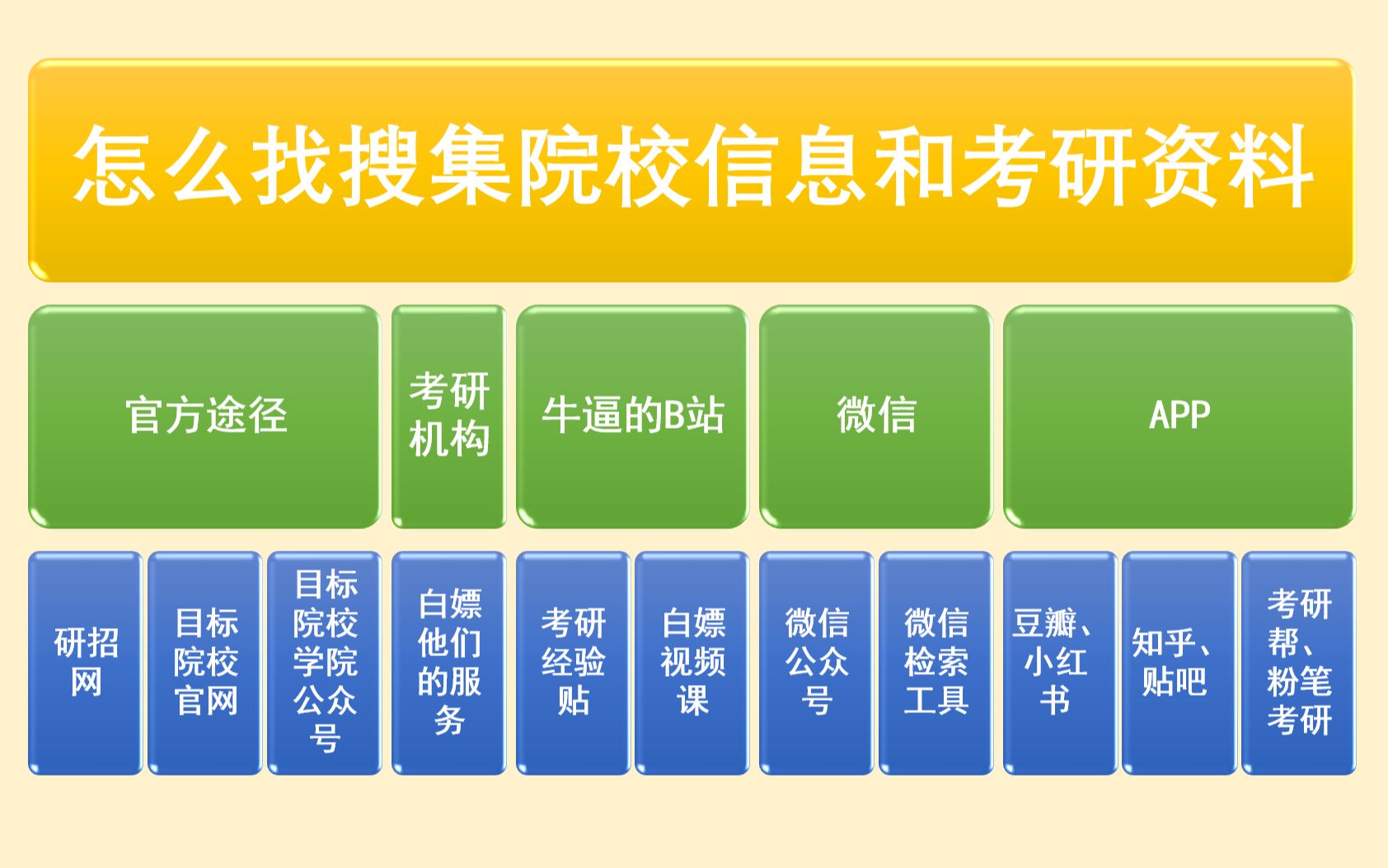 怎么找搜集院校信息和考研资料

官方途径

考研机构

牛逼的B站

微信

APP

研招网

目标院校官网

目标院校学院公众号

白嫖他们的服务

考研经验贴

白嫖视频课

微信公众号

微信检索工具

豆瓣、小红书

知乎、贴吧

考研帮、粉笔考研